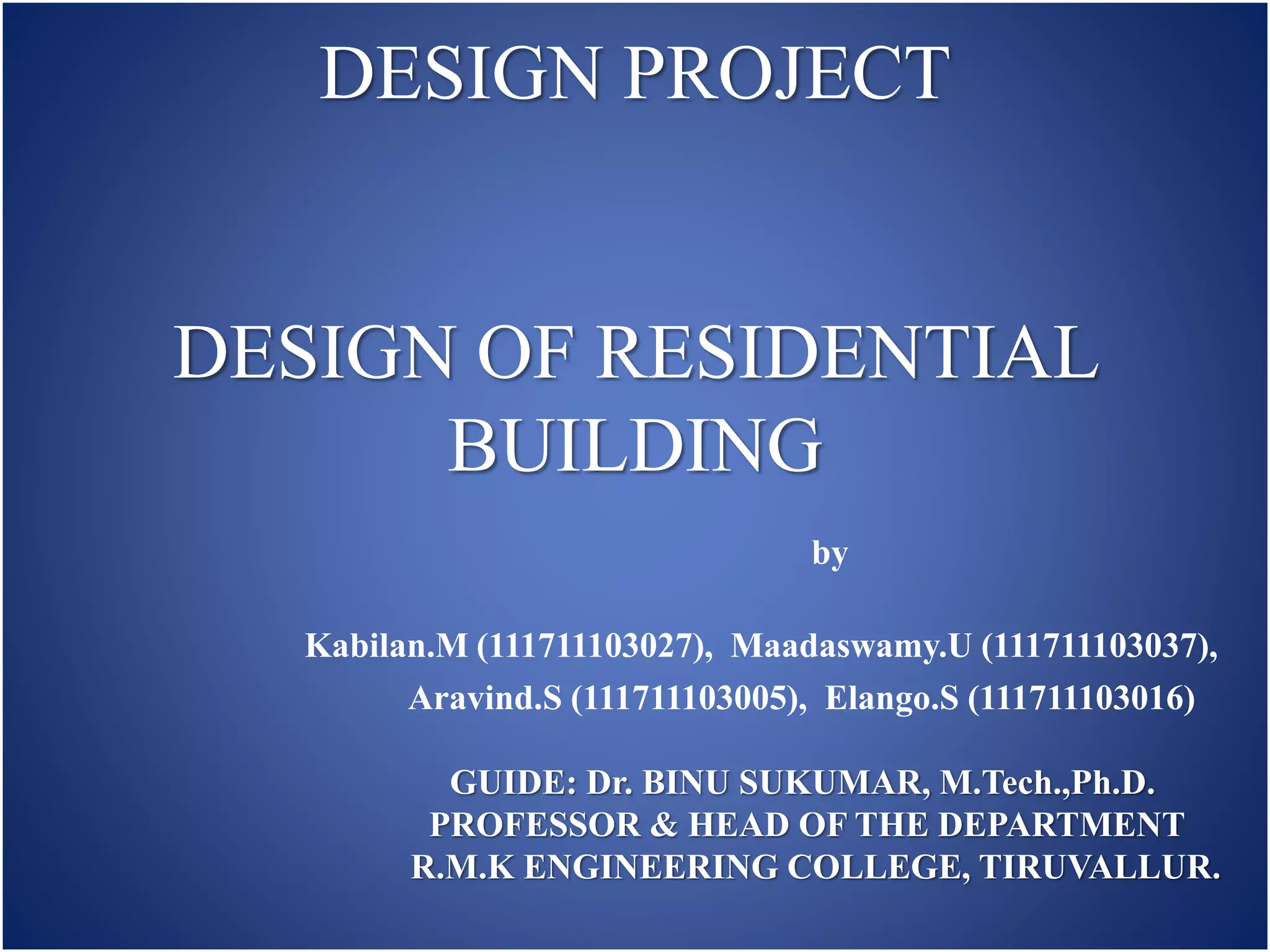 DESIGN PROJECT

DESIGN OF RESIDENTIAL BUILDING

by

Kabilan.M (111711103027), Maadaswamy.U (111711103037), Aravind.S (111711103005), Elango.S (111711103016)

GUIDE: Dr. BINU SUKUMAR, M.Tech.,Ph.D.
PROFESSOR & HEAD OF THE DEPARTMENT
R.M.K ENGINEERING COLLEGE, TIRUVALLUR.